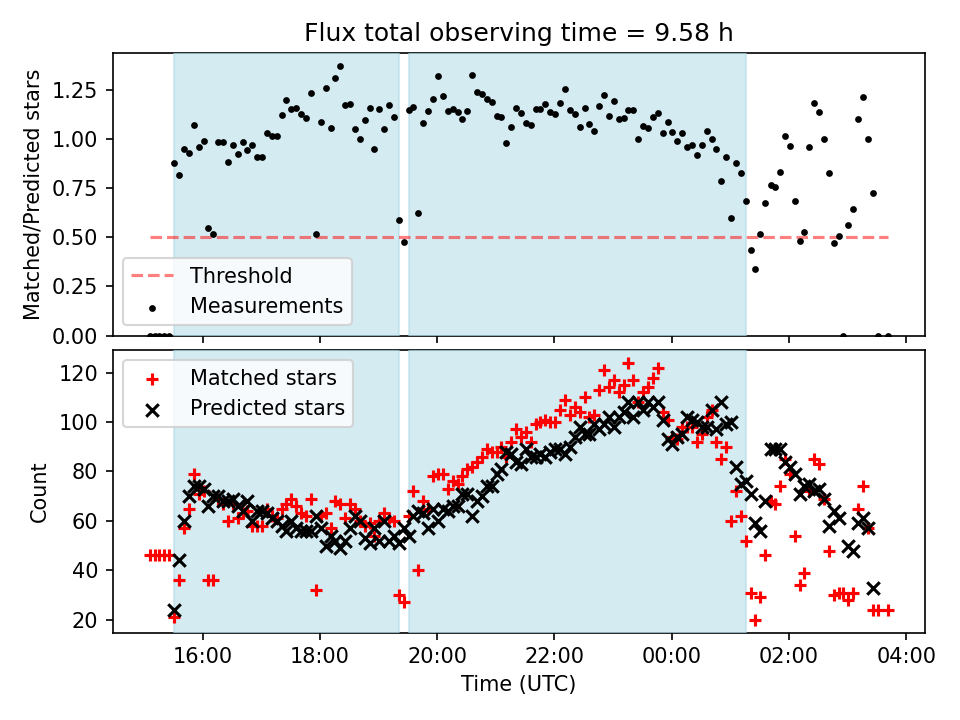 Flux total observing time = 9.58 h

Matched/Predicted stars

1.25
1.00
0.75
0.50
0.25
0.00

Threshold
Measurements

Count

120
100
80
60
40
20

Matched stars
Predicted stars

16:00 18:00 20:00 22:00 00:00 02:00 04:00

Time (UTC)